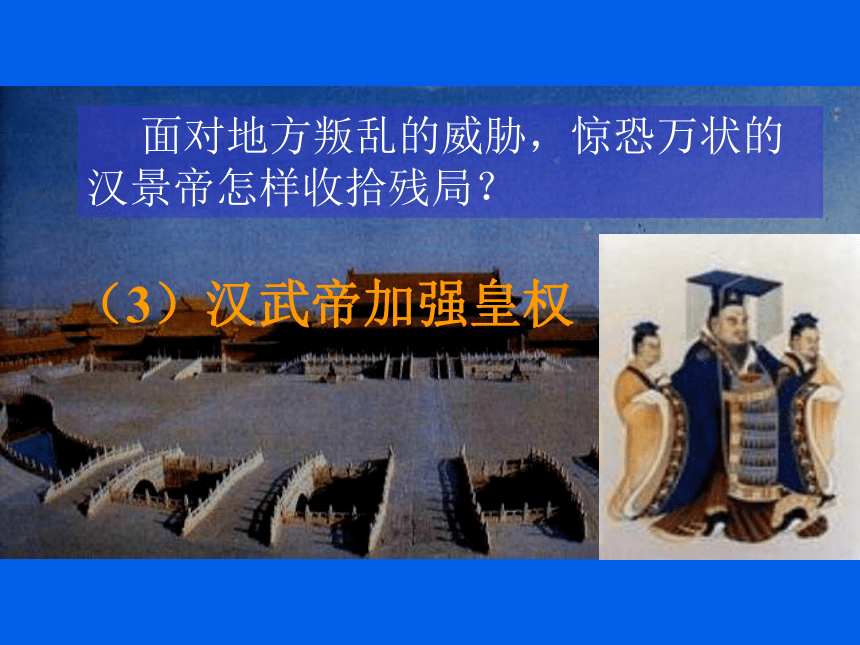 面对地方叛乱的威胁，惊恐万状的汉景帝怎样收拾残局？

（3）汉武帝加强皇权